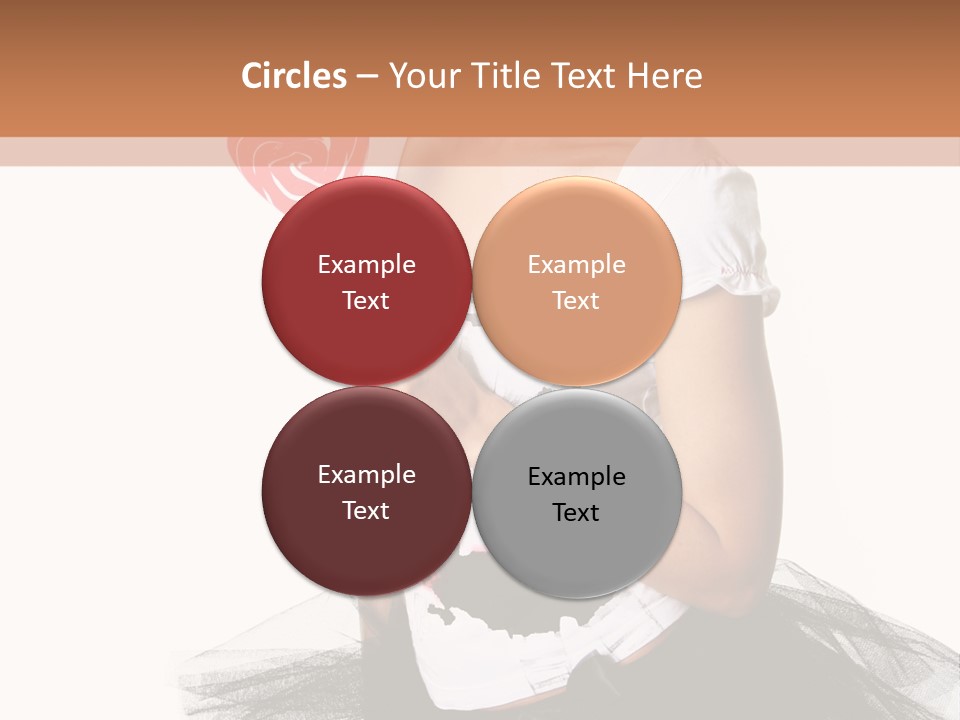 Circles – Your Title Text Here

Example Text

Example Text

Example Text

Example Text